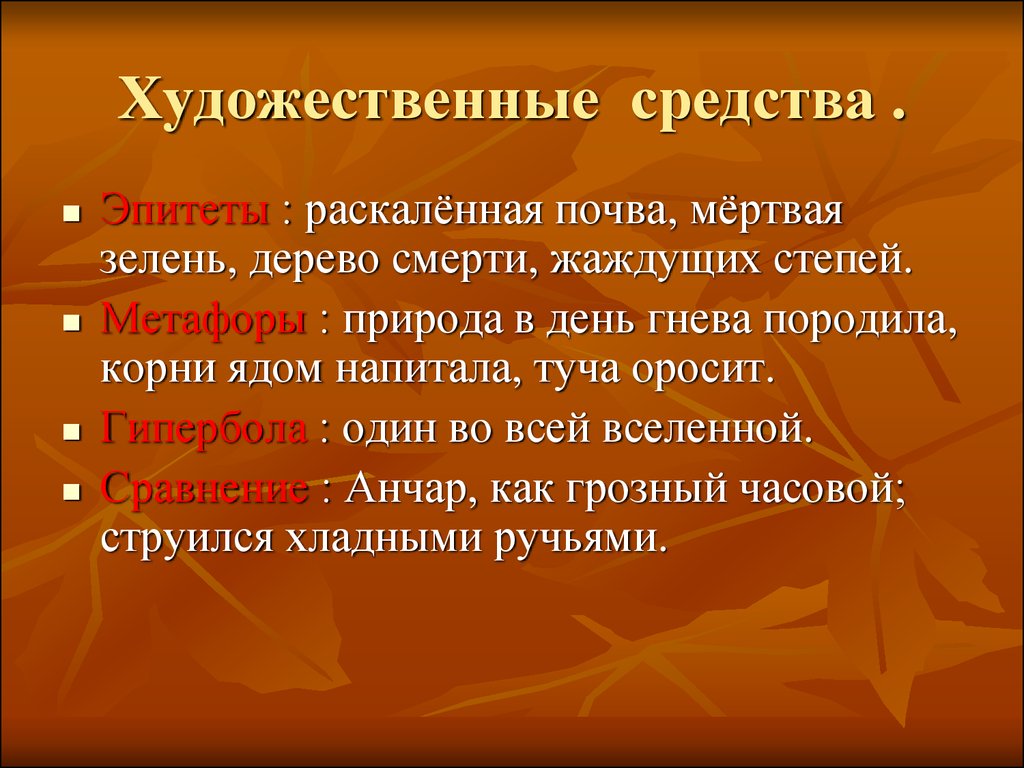 Художественные средства .

- Эпитеты : раскалённая почва, мёртвая зелень, дерево смерти, жаждущих степей.
- Метафоры : природа в день гнева породила, корни ядом напитала, туча оросит.
- Гипербола : один во всей вселенной.
- Сравнение : Анчар, как грозный часовой; струился хладными ручьями.